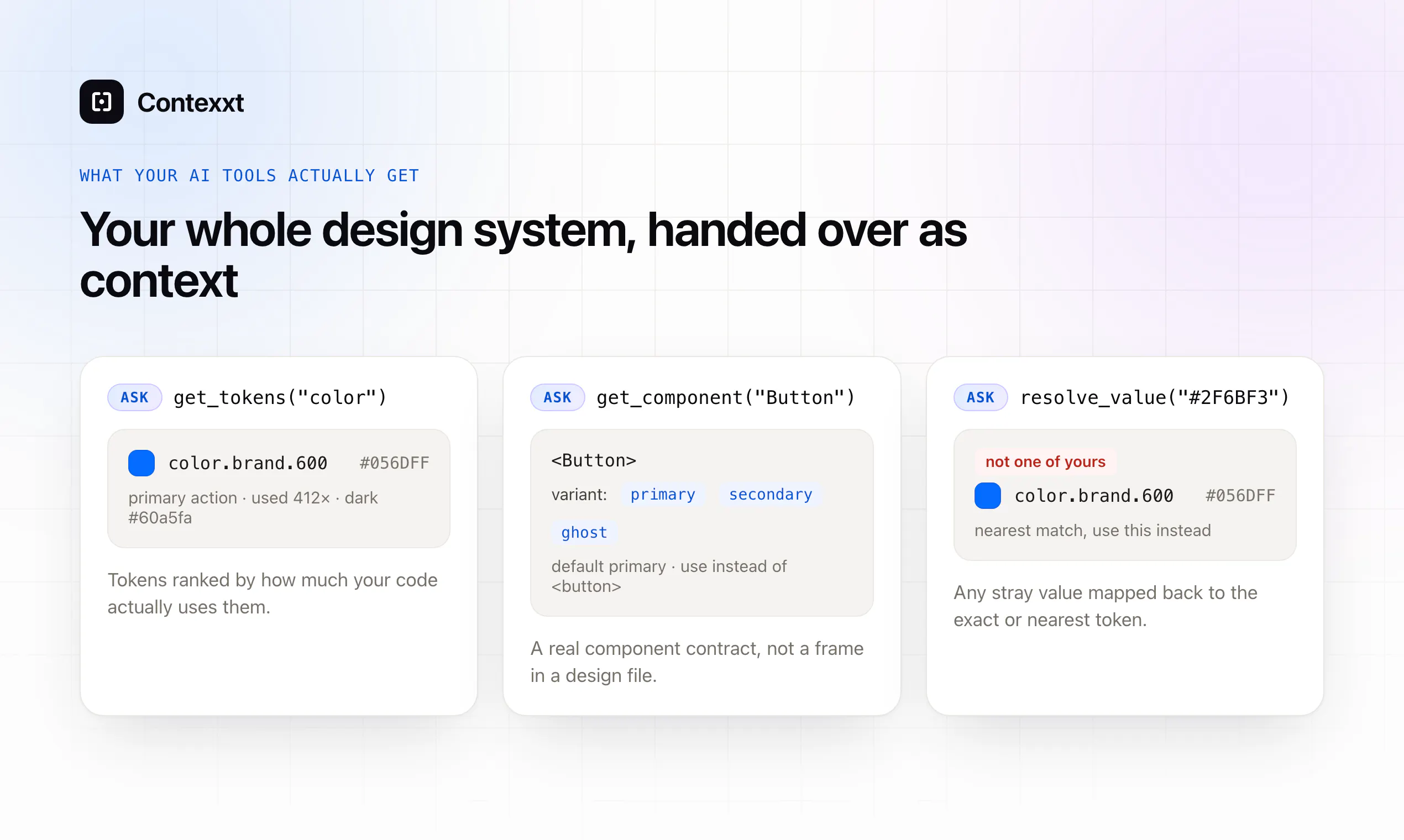 Contexxt

WHAT YOUR AI TOOLS ACTUALLY GET

Your whole design system, handed over as context

ASK get_tokens("color")

color.brand.600 #056DFF

primary action · used 412× · dark #60a5fa

Tokens ranked by how much your code actually uses them.

ASK get_component("Button")

<Button>

variant: primary secondary ghost

default primary · use instead of <button>

A real component contract, not a frame in a design file.

ASK resolve_value("#2F6BF3")

not one of yours

color.brand.600 #056DFF

nearest match, use this instead

Any stray value mapped back to the exact or nearest token.